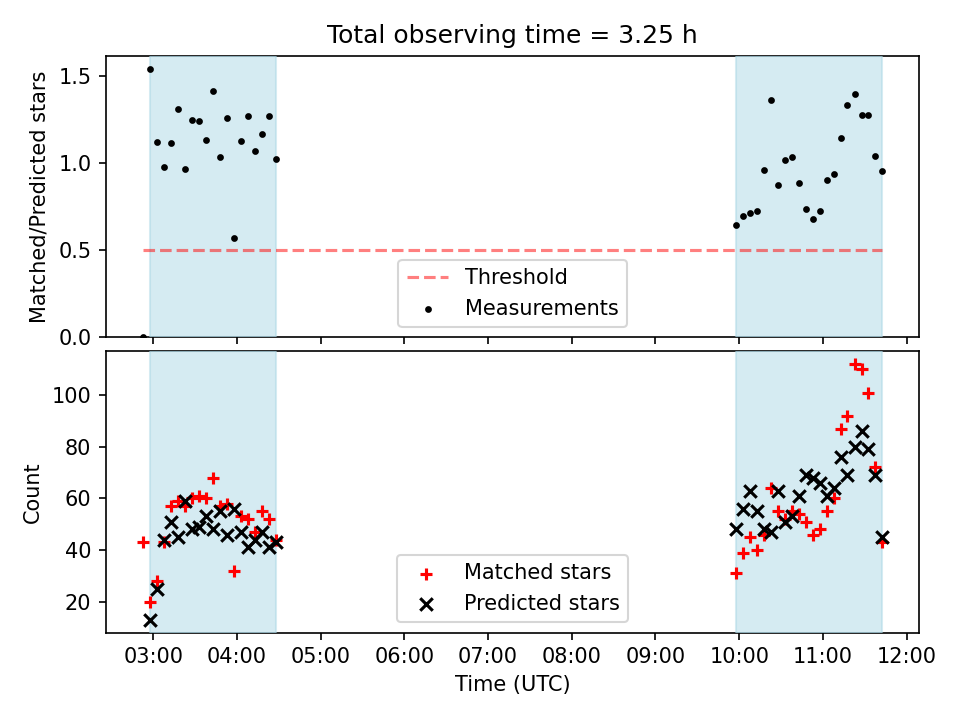 Total observing time = 3.25 h

Matched/Predicted stars

1.5
1.0
0.5
0.0

Threshold
Measurements

Count

100
80
60
40
20

Matched stars
Predicted stars

03:00 04:00 05:00 06:00 07:00 08:00 09:00 10:00 11:00 12:00
Time (UTC)